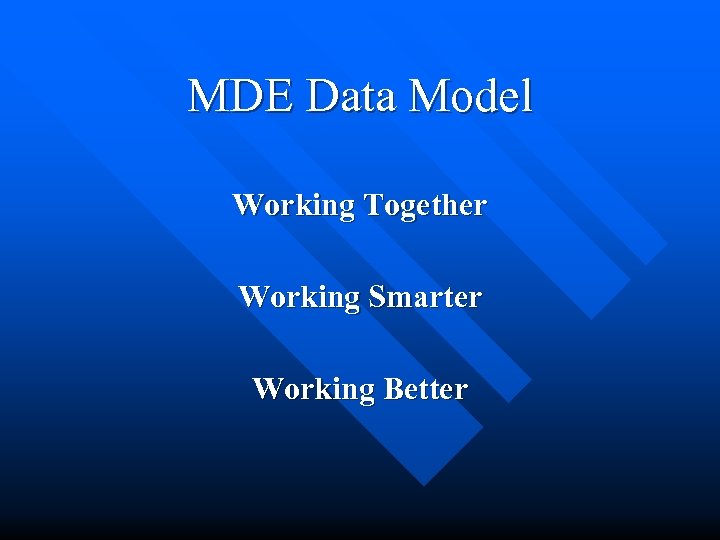 MDE Data Model

Working Together

Working Smarter

Working Better